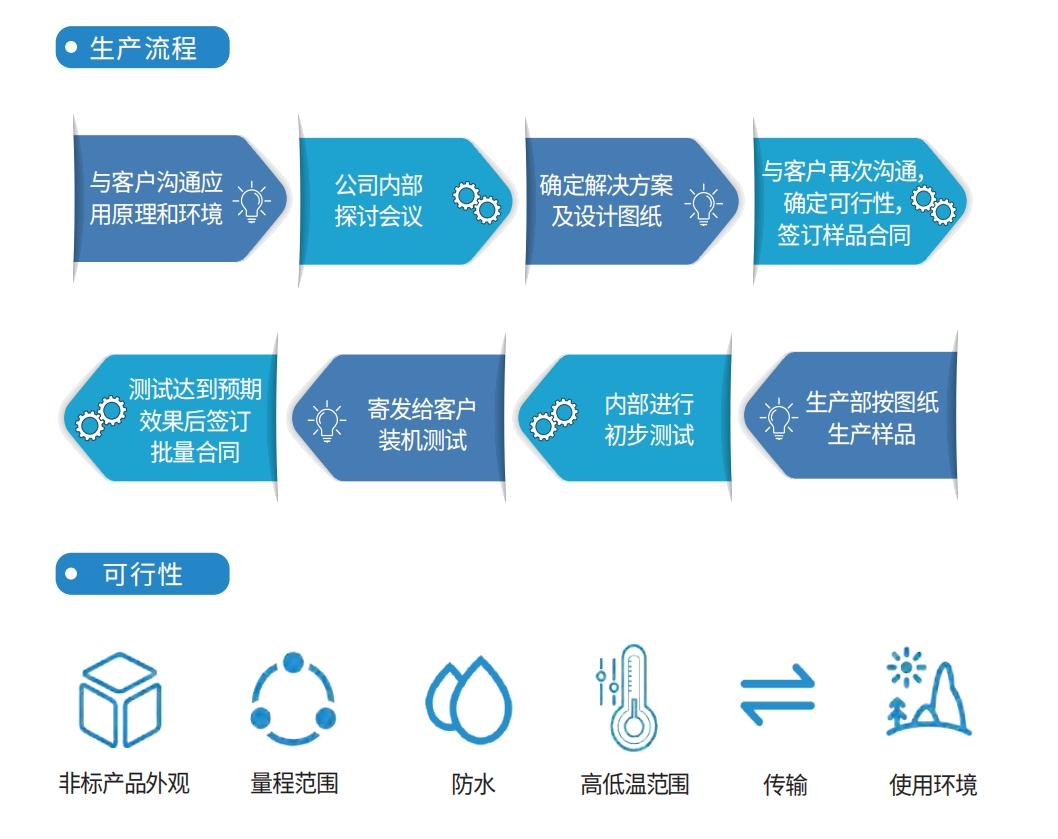 生产流程

与客户沟通应用原理和环境

公司内部探讨会议

确定解决方案及设计图纸

与客户再次沟通，确定可行性，签订样品合同

测试达到预期效果后签订批量合同

寄发给客户装机测试

内部进行初步测试

生产部按图纸生产样品

可行性

非标产品外观

量程范围

防水

高低温范围

传输

使用环境